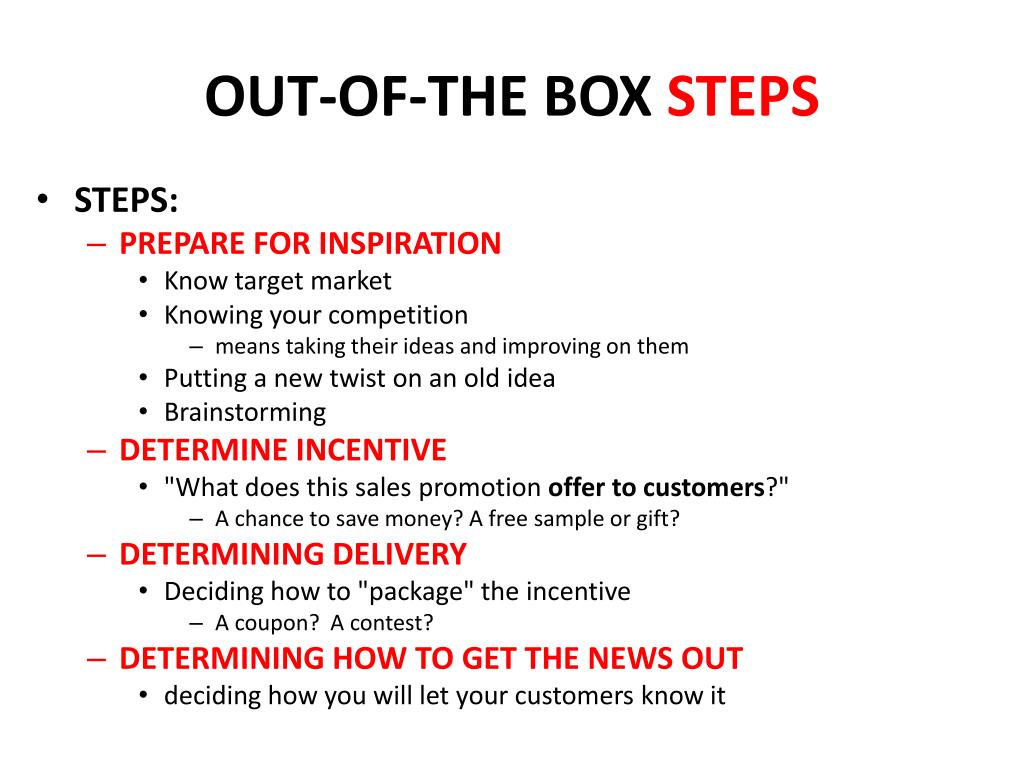 OUT-OF-THE BOX STEPS

• STEPS:
– PREPARE FOR INSPIRATION
• Know target market
• Knowing your competition
– means taking their ideas and improving on them
• Putting a new twist on an old idea
• Brainstorming
– DETERMINE INCENTIVE
• "What does this sales promotion offer to customers?"
– A chance to save money? A free sample or gift?
– DETERMINING DELIVERY
• Deciding how to "package" the incentive
– A coupon? A contest?
– DETERMINING HOW TO GET THE NEWS OUT
• deciding how you will let your customers know it